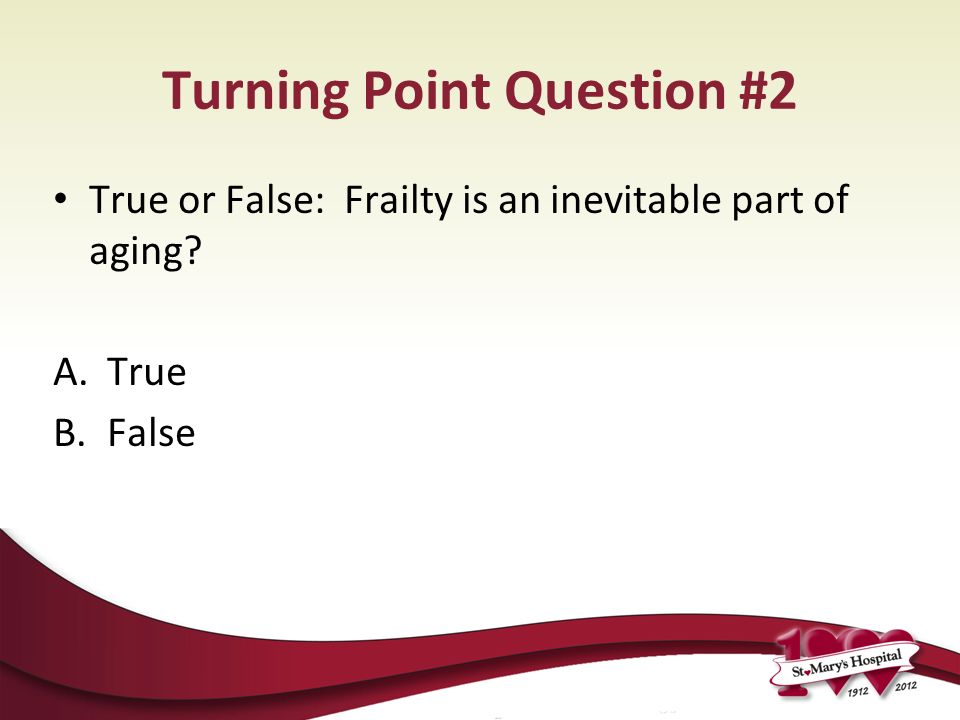 Turning Point Question #2

• True or False: Frailty is an inevitable part of aging?

A. True
B. False

100 St. Mary's Hospital 1912 2012